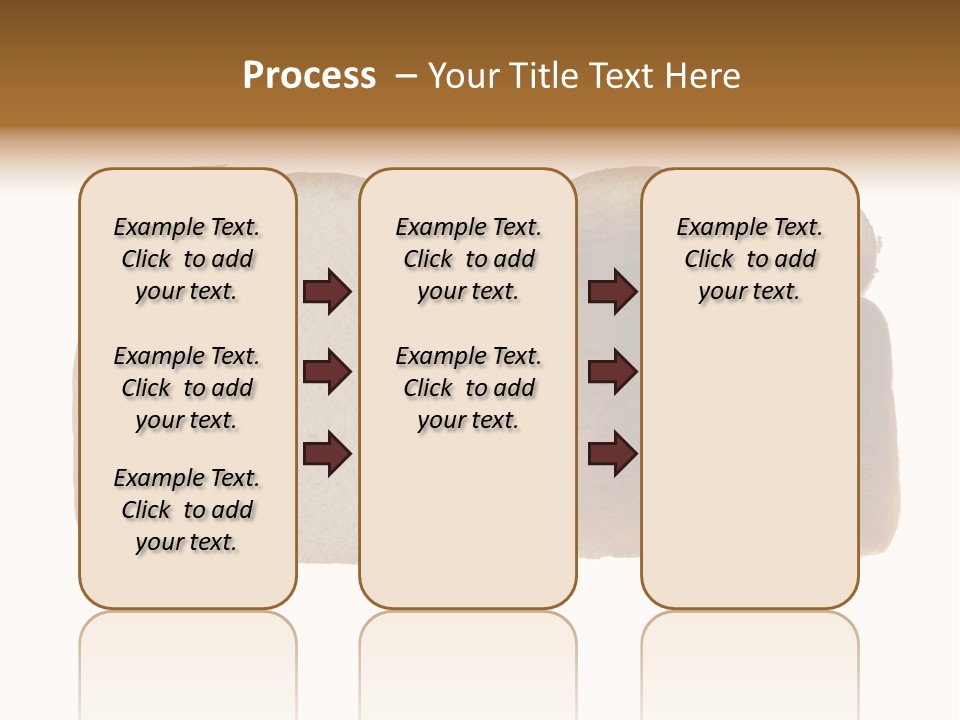 Process – Your Title Text Here

Example Text. Click to add your text.

Example Text. Click to add your text.

Example Text. Click to add your text.

Example Text. Click to add your text.

Example Text. Click to add your text.

Example Text. Click to add your text.